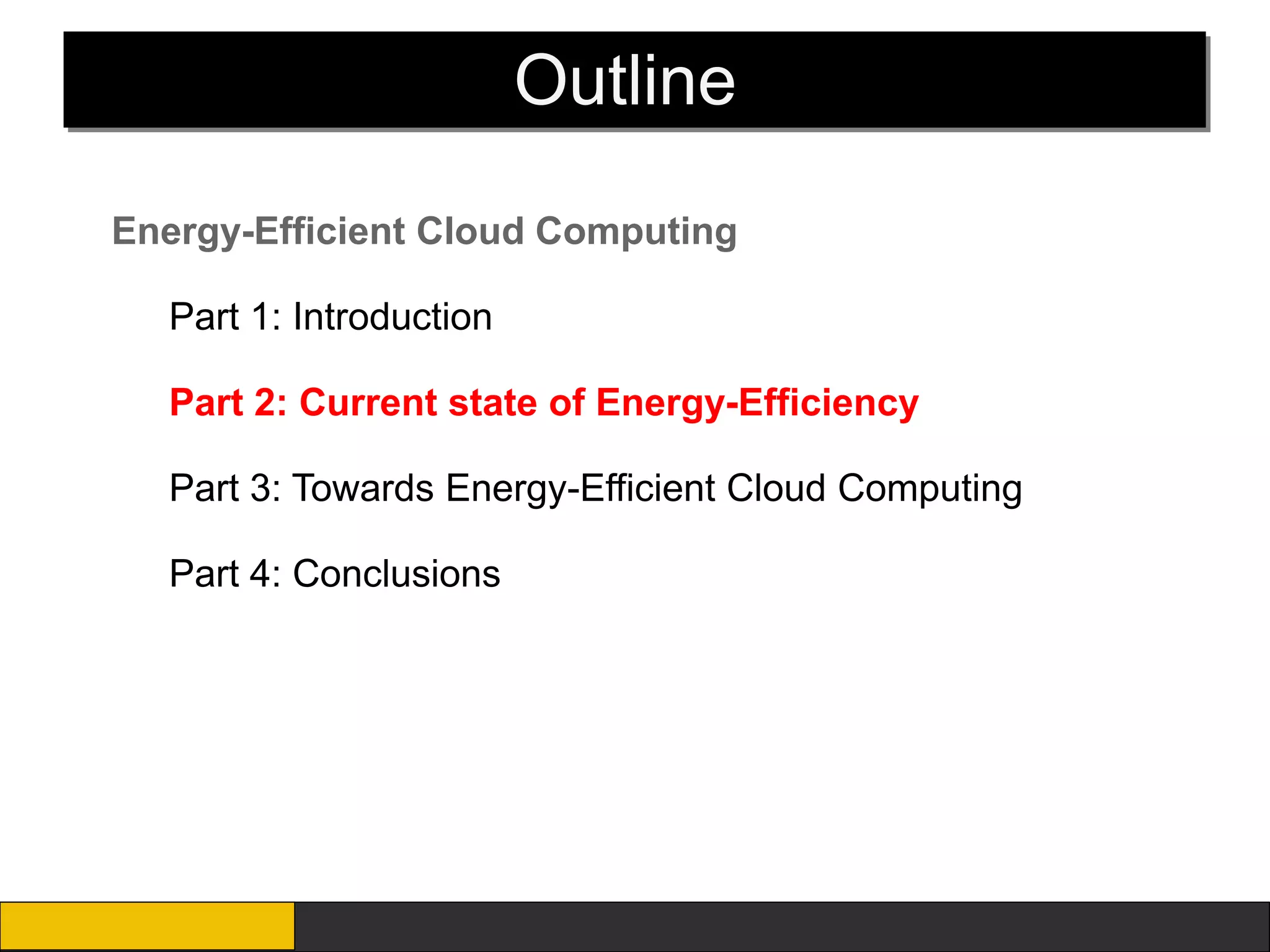 Outline

Energy-Efficient Cloud Computing

Part 1: Introduction

Part 2: Current state of Energy-Efficiency

Part 3: Towards Energy-Efficient Cloud Computing

Part 4: Conclusions